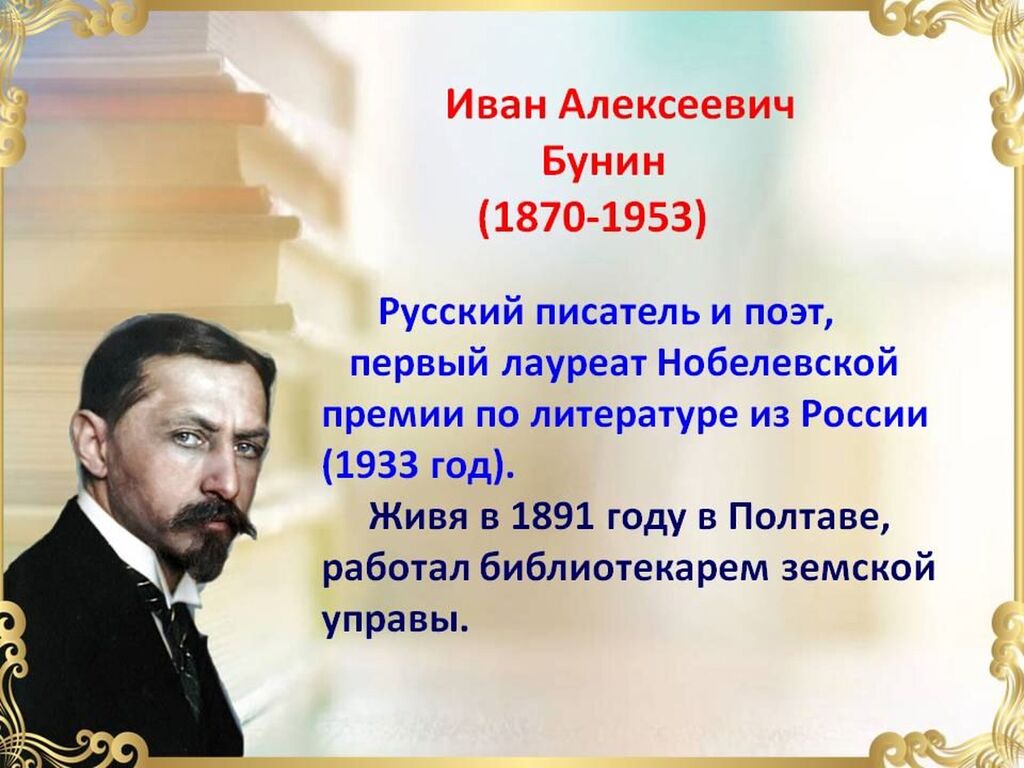 Иван Алексеевич Бунин (1870-1953)

Русский писатель и поэт, первый лауреат Нобелевской премии по литературе из России (1933 год).

Живя в 1891 году в Полтаве, работал библиотекарем земской управы.